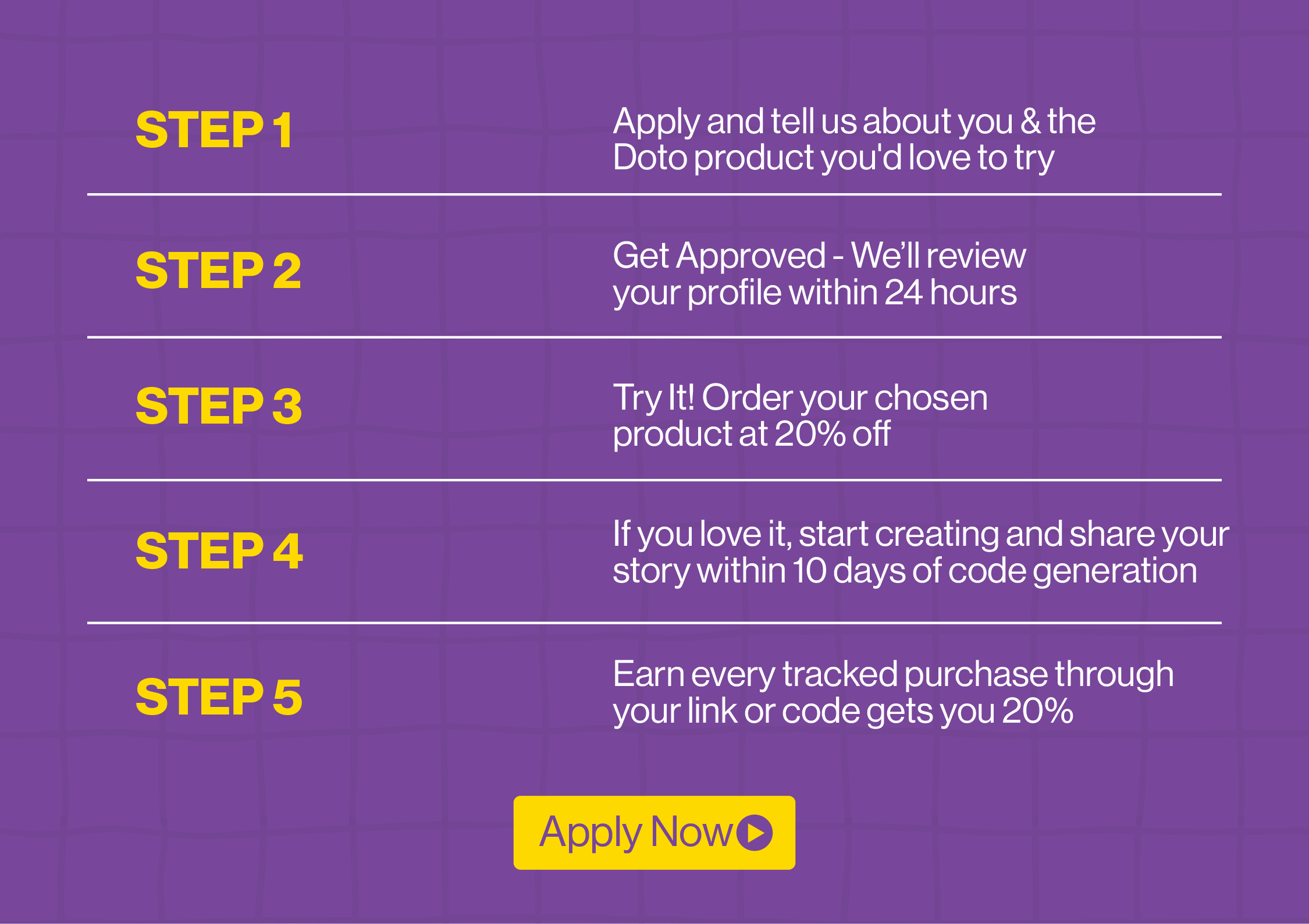 STEP 1
Apply and tell us about you & the Doto product you'd love to try

STEP 2
Get Approved - We'll review your profile within 24 hours

STEP 3
Try It! Order your chosen product at 20% off

STEP 4
If you love it, start creating and share your story within 10 days of code generation

STEP 5
Earn every tracked purchase through your link or code gets you 20%

Apply Now